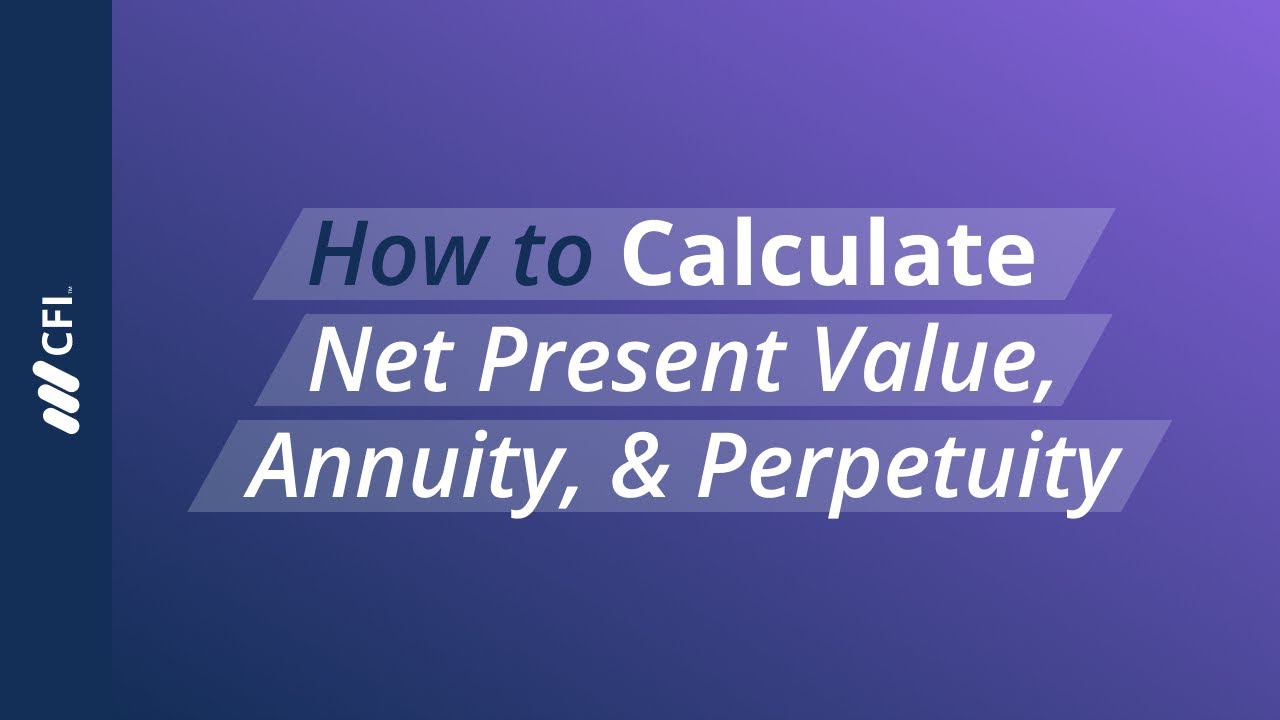 CFI™

How to Calculate Net Present Value, Annuity, & Perpetuity